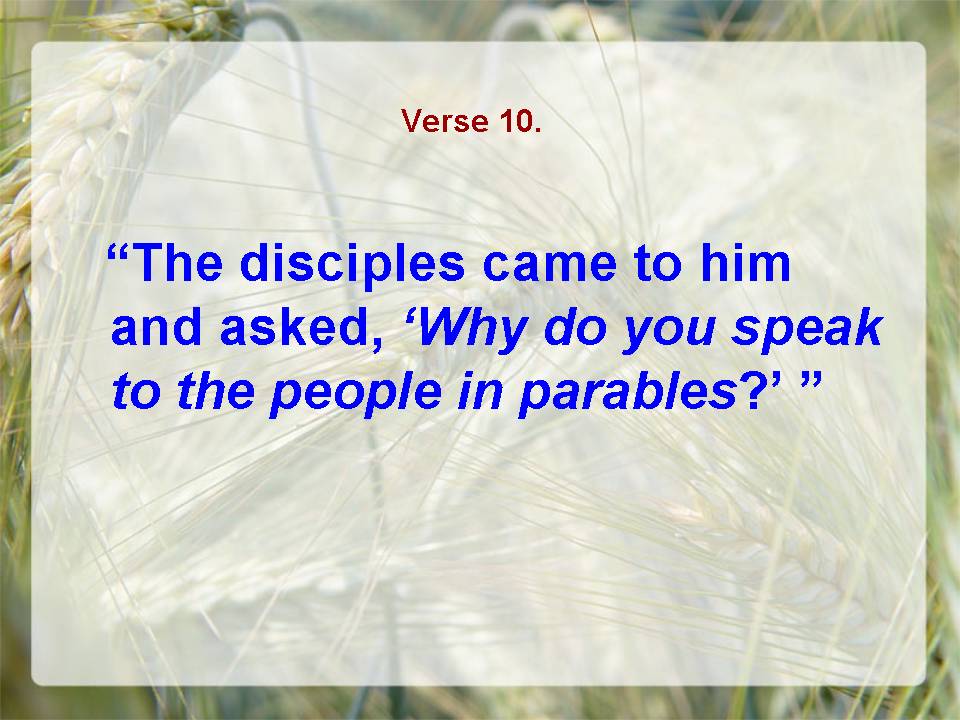 Verse 10.

“The disciples came to him and asked, ‘Why do you speak to the people in parables?’ ”